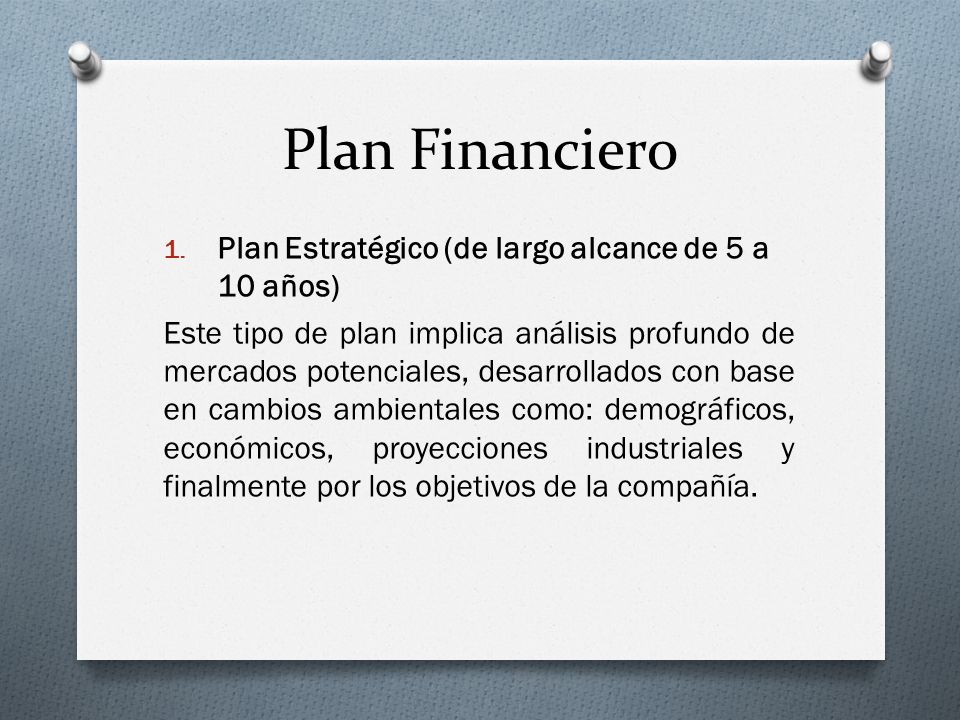 Plan Financiero

1. Plan Estratégico (de largo alcance de 5 a 10 años)

Este tipo de plan implica análisis profundo de mercados potenciales, desarrollados con base en cambios ambientales como: demográficos, económicos, proyecciones industriales y finalmente por los objetivos de la compañía.